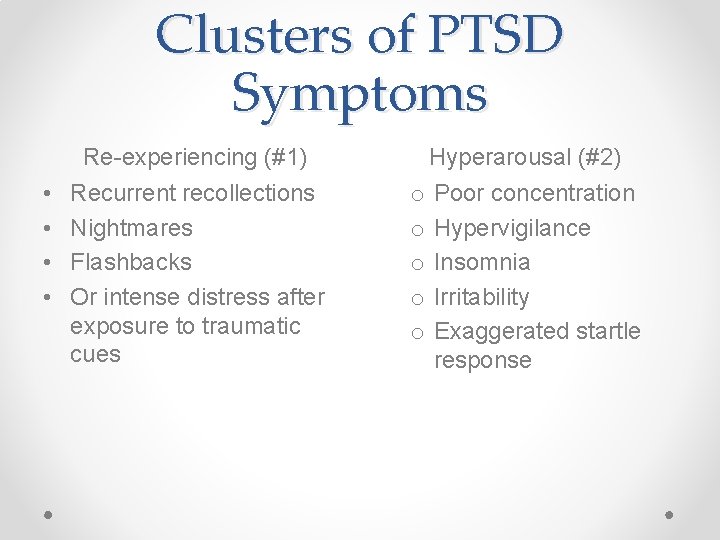 Clusters of PTSD Symptoms

Re-experiencing (#1)

• Recurrent recollections
• Nightmares
• Flashbacks
• Or intense distress after exposure to traumatic cues

Hyperarousal (#2)

o Poor concentration
o Hypervigilance
o Insomnia
o Irritability
o Exaggerated startle response